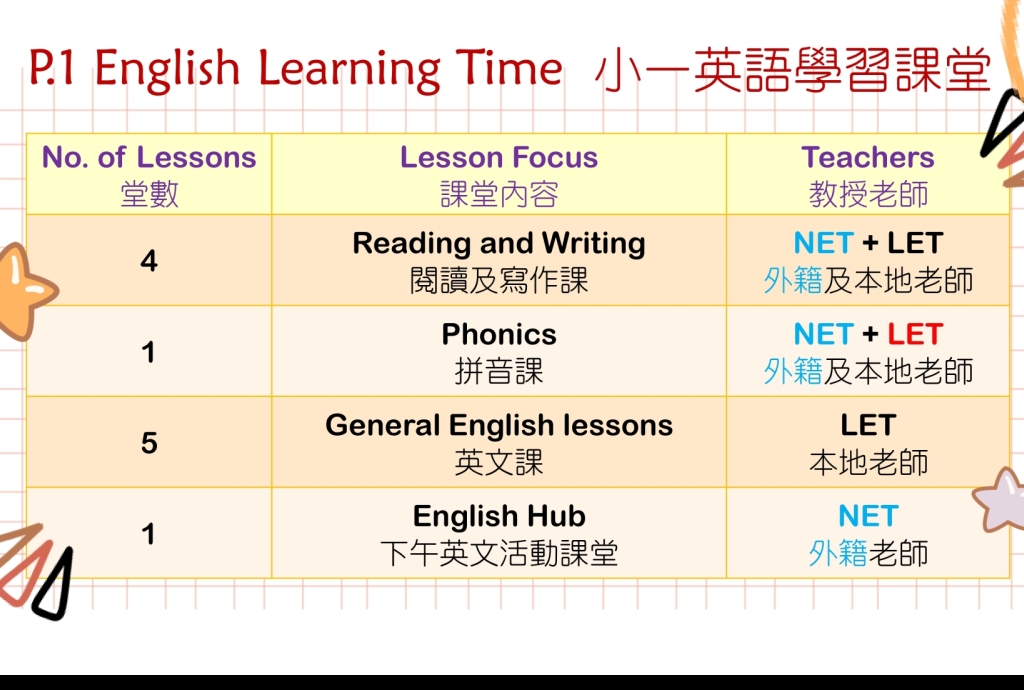 P.1 English Learning Time 小一英語學習課堂

| No. of Lessons 堂數 | Lesson Focus 課堂內容 | Teachers 教授老師 |
|---|---|---|
| 4 | Reading and Writing 閱讀及寫作課 | NET + LET 外籍及本地老師 |
| 1 | Phonics 拼音課 | NET + LET 外籍及本地老師 |
| 5 | General English lessons 英文課 | LET 本地老師 |
| 1 | English Hub 下午英文活動課堂 | NET 外籍老師 |